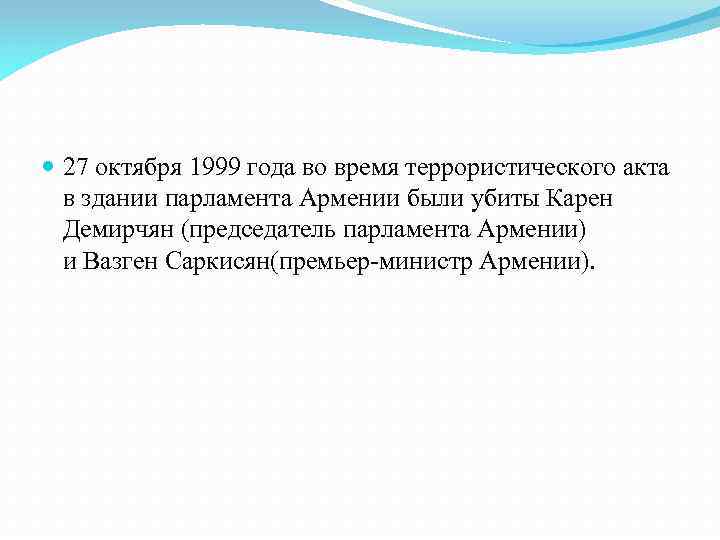 27 октября 1999 года во время террористического акта в здании парламента Армении были убиты Карен Демирчян (председатель парламента Армении) и Вазген Саркисян(премьер-министр Армении).